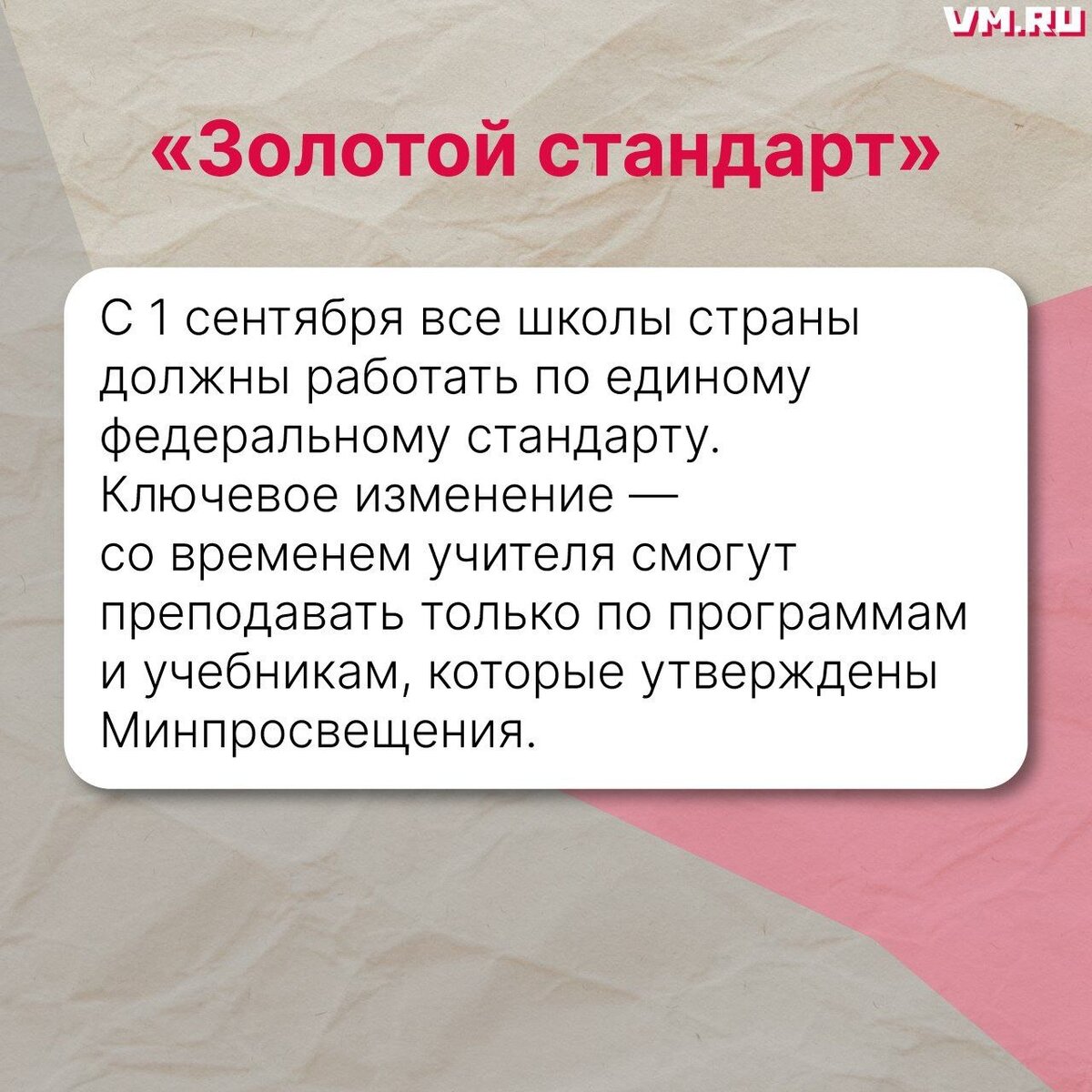 VM.RU

«Золотой стандарт»

С 1 сентября все школы страны должны работать по единому федеральному стандарту. Ключевое изменение — со временем учителя смогут преподавать только по программам и учебникам, которые утверждены Минпросвещения.